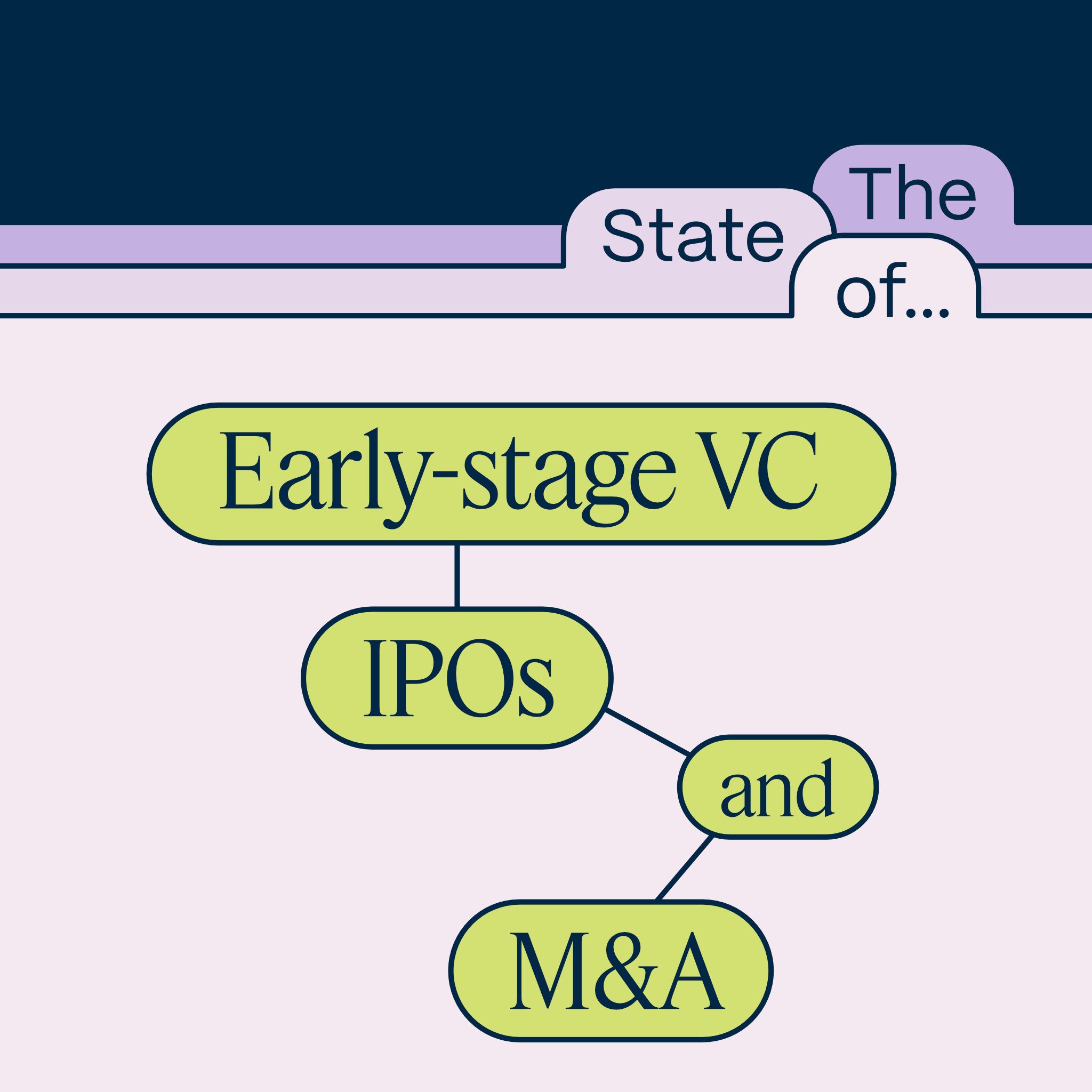 The State of...

Early-stage VC

IPOs

and

M&A